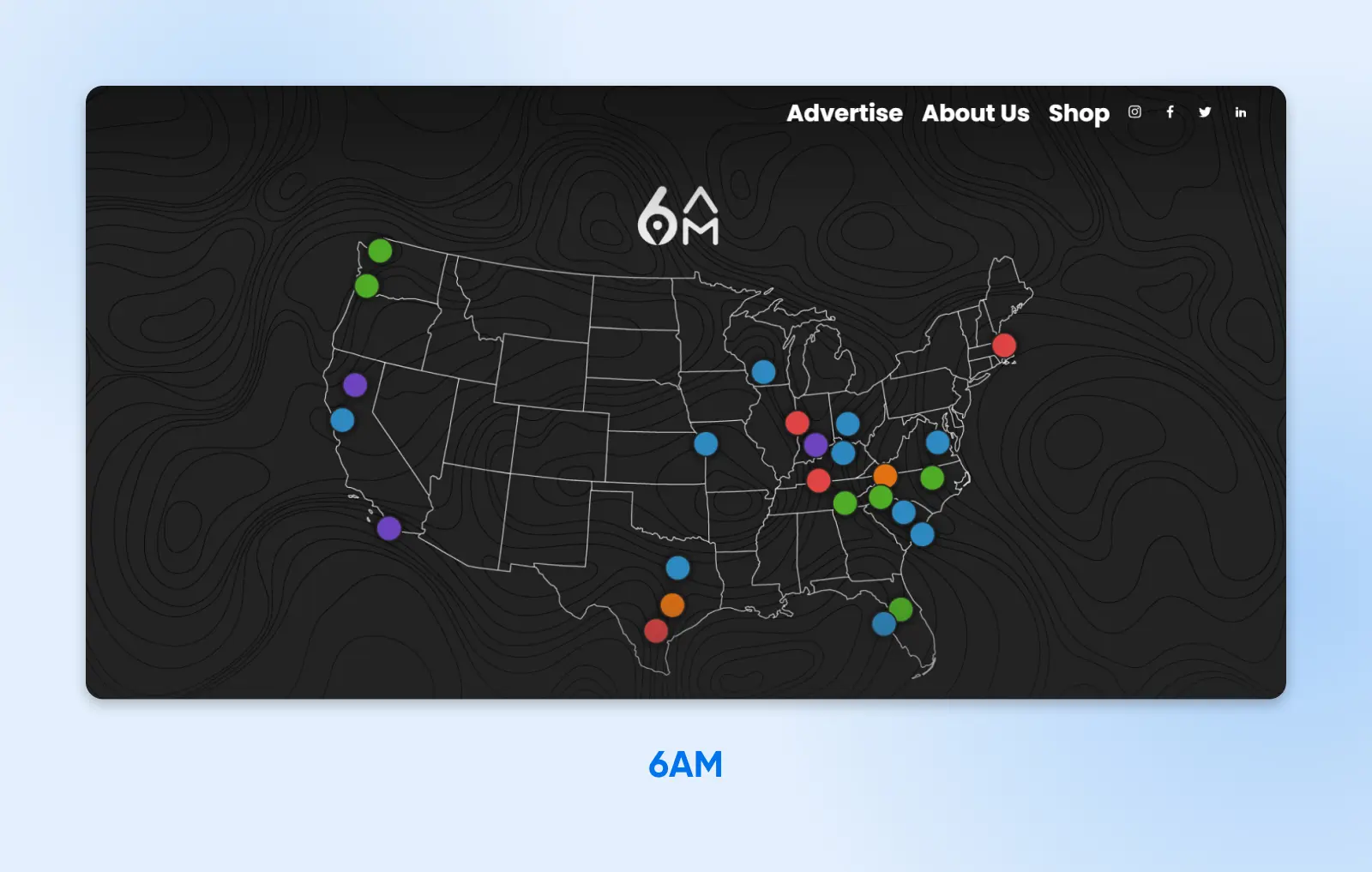 Advertise About Us Shop

6AM

6AM